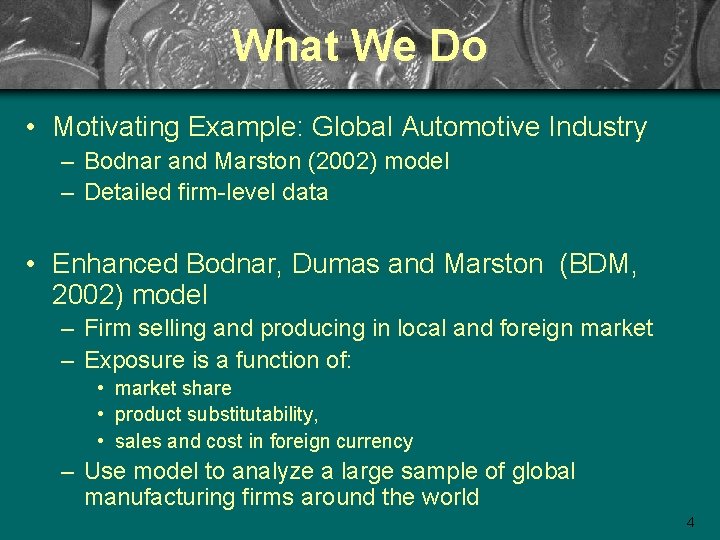 What We Do

• Motivating Example: Global Automotive Industry
– Bodnar and Marston (2002) model
– Detailed firm-level data

• Enhanced Bodnar, Dumas and Marston (BDM, 2002) model
– Firm selling and producing in local and foreign market
– Exposure is a function of:
• market share
• product substitutability,
• sales and cost in foreign currency
– Use model to analyze a large sample of global manufacturing firms around the world

4